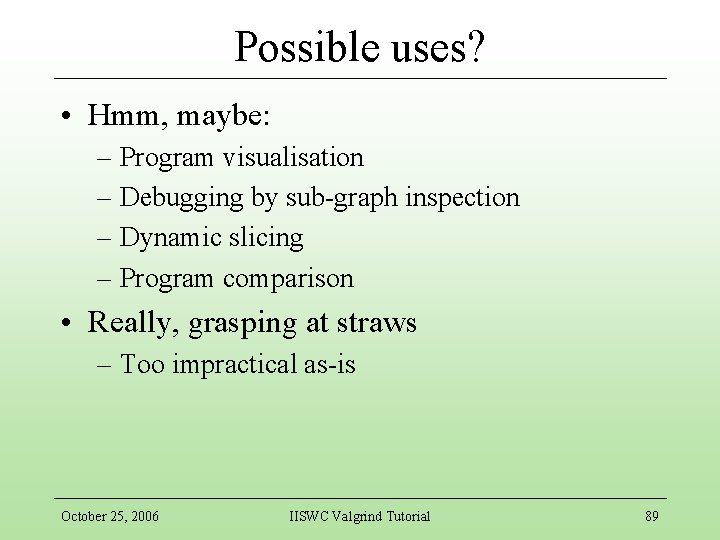 Possible uses?

• Hmm, maybe:
– Program visualisation
– Debugging by sub-graph inspection
– Dynamic slicing
– Program comparison

• Really, grasping at straws
– Too impractical as-is

October 25, 2006 IISWC Valgrind Tutorial 89